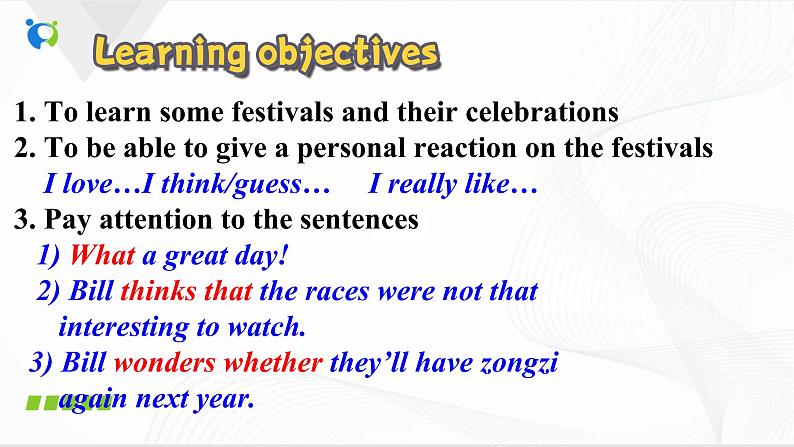 Learning objectives

1. To learn some festivals and their celebrations

2. To be able to give a personal reaction on the festivals

I love…I think/guess… I really like…

3. Pay attention to the sentences

1) What a great day!

2) Bill thinks that the races were not that interesting to watch.

3) Bill wonders whether they'll have zongzi again next year.